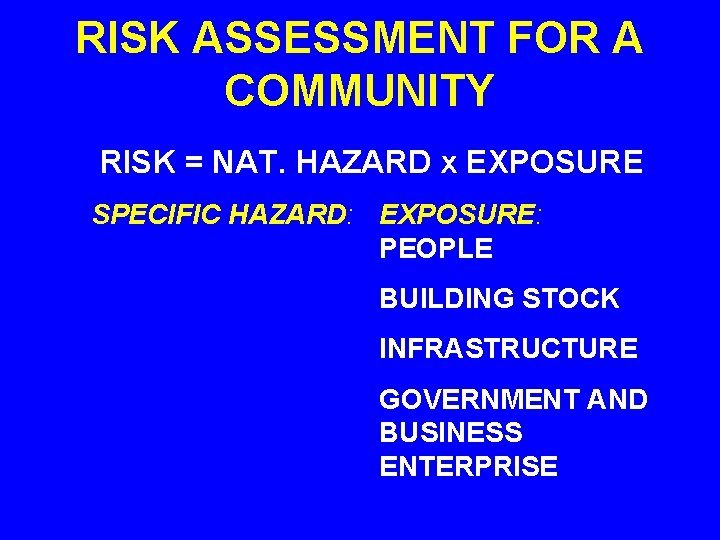 RISK ASSESSMENT FOR A COMMUNITY

RISK = NAT. HAZARD x EXPOSURE

SPECIFIC HAZARD:

EXPOSURE:
PEOPLE

BUILDING STOCK

INFRASTRUCTURE

GOVERNMENT AND BUSINESS ENTERPRISE